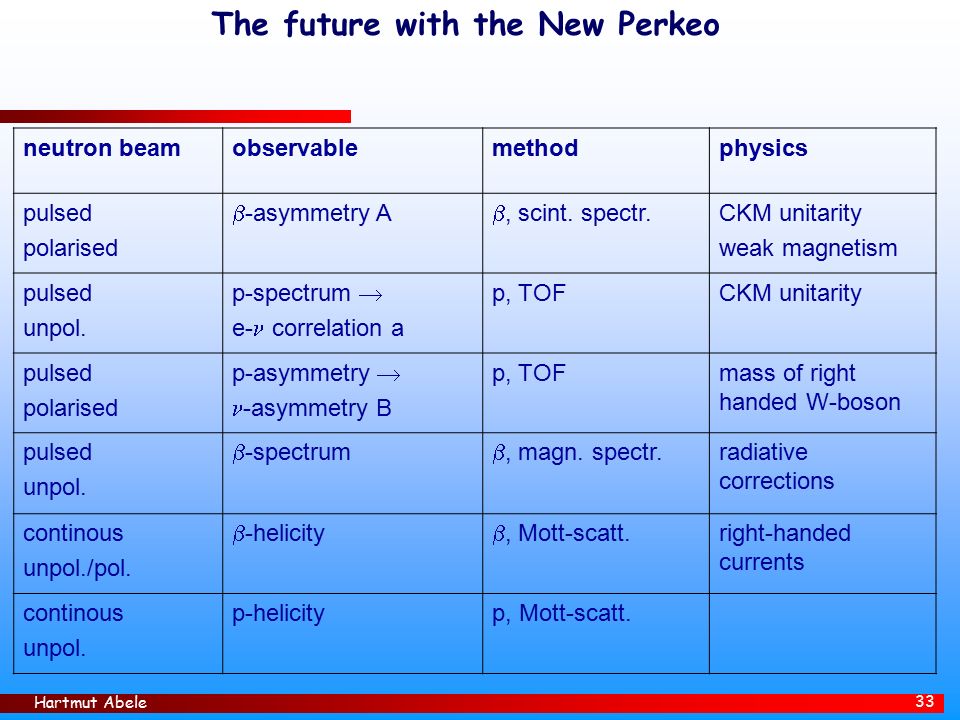 The future with the New Perkeo

| neutron beam | observable | method | physics |
|---|---|---|---|
| pulsed polarised | $\beta$-asymmetry A | $\beta$, scint. spectr. | CKM unitarity weak magnetism |
| pulsed unpol. | p-spectrum $\rightarrow$ e-$\nu$ correlation a | p, TOF | CKM unitarity |
| pulsed polarised | p-asymmetry $\rightarrow$ $\nu$-asymmetry B | p, TOF | mass of right handed W-boson |
| pulsed unpol. | $\beta$-spectrum | $\beta$, magn. spectr. | radiative corrections |
| continous unpol./pol. | $\beta$-helicity | $\beta$, Mott-scatt. | right-handed currents |
| continous unpol. | p-helicity | p, Mott-scatt. | |

Hartmut Abele

33